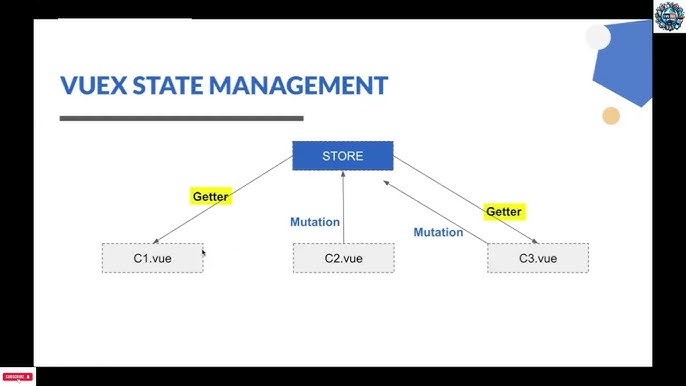 VUEX STATE MANAGEMENT

STORE

Getter

Mutation

Mutation

Getter

C1.vue

C2.vue

C3.vue

SUBSCRIBE